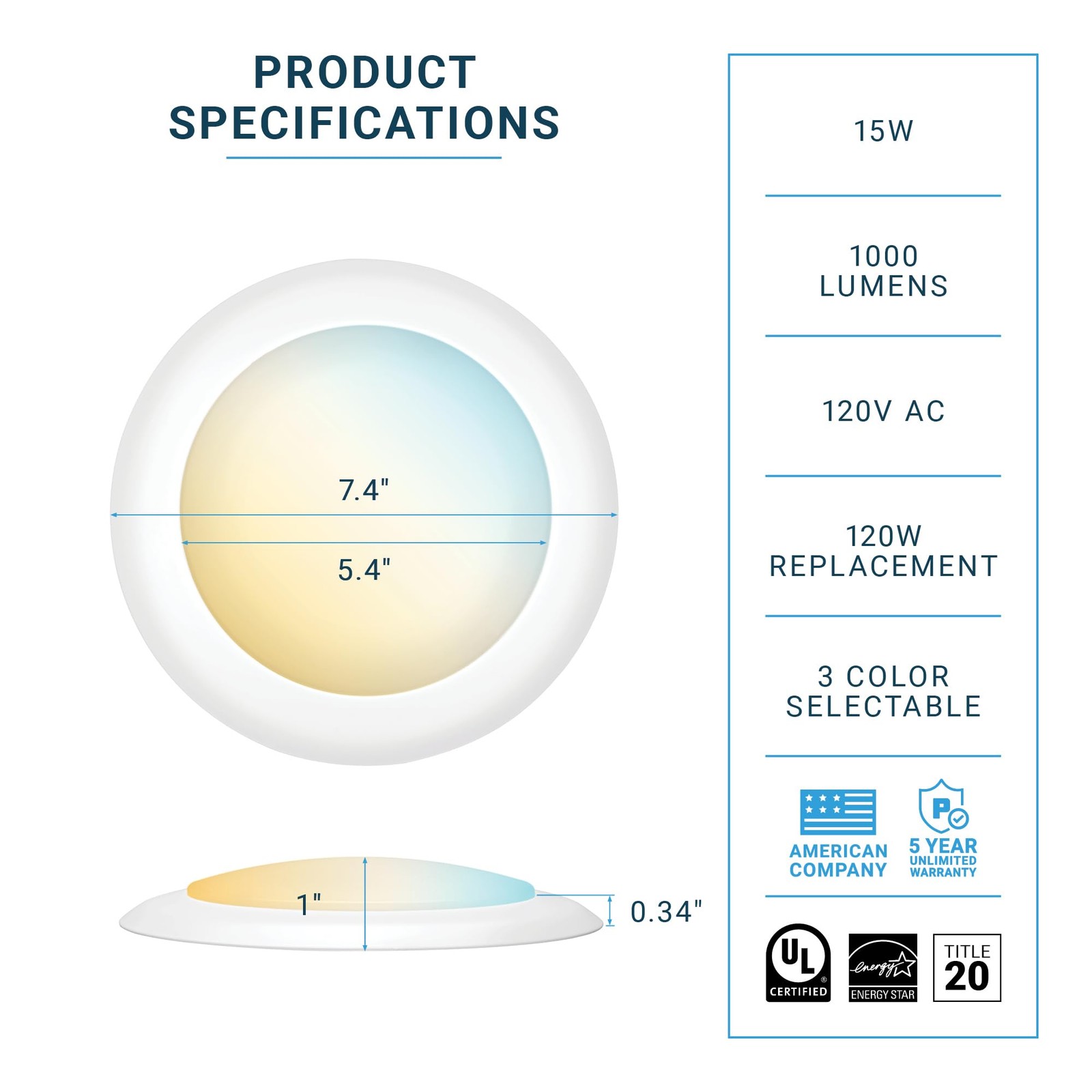 PRODUCT SPECIFICATIONS

7.4"

5.4"

1"

0.34"

15W

1000 LUMENS

120V AC

120W REPLACEMENT

3 COLOR SELECTABLE

AMERICAN COMPANY

P

5 YEAR UNLIMITED WARRANTY

UL CERTIFIED

energy ENERGY STAR

TITLE 20